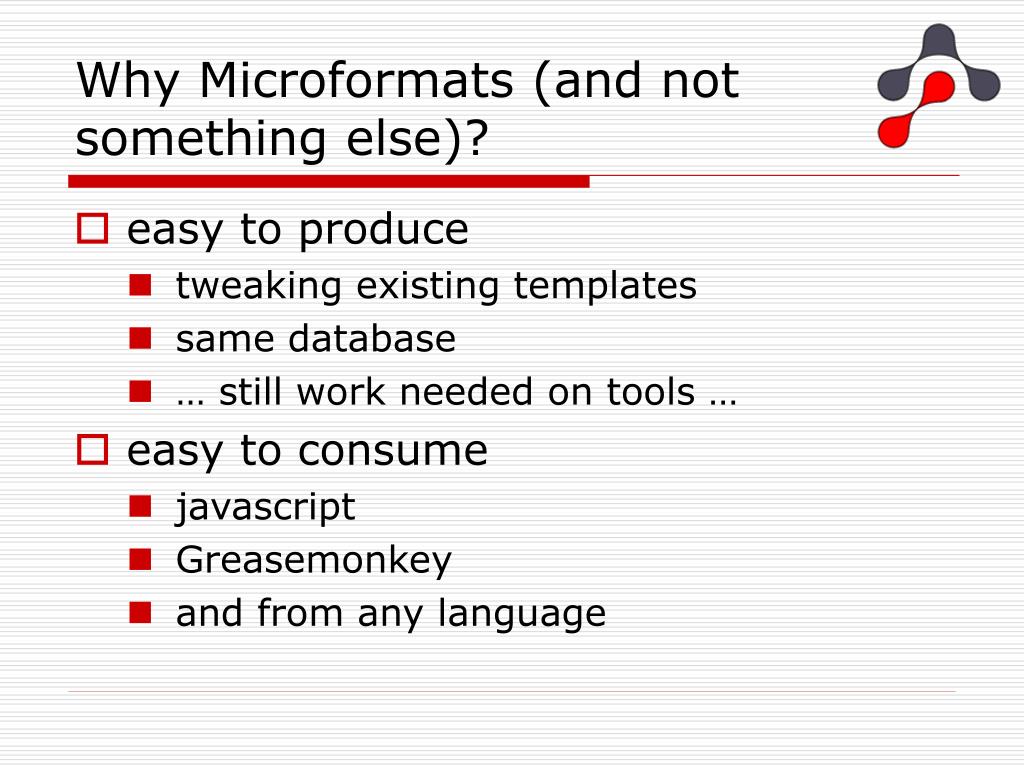 Why Microformats (and not something else)?

easy to produce
tweaking existing templates
same database
… still work needed on tools …

easy to consume
javascript
Greasemonkey
and from any language